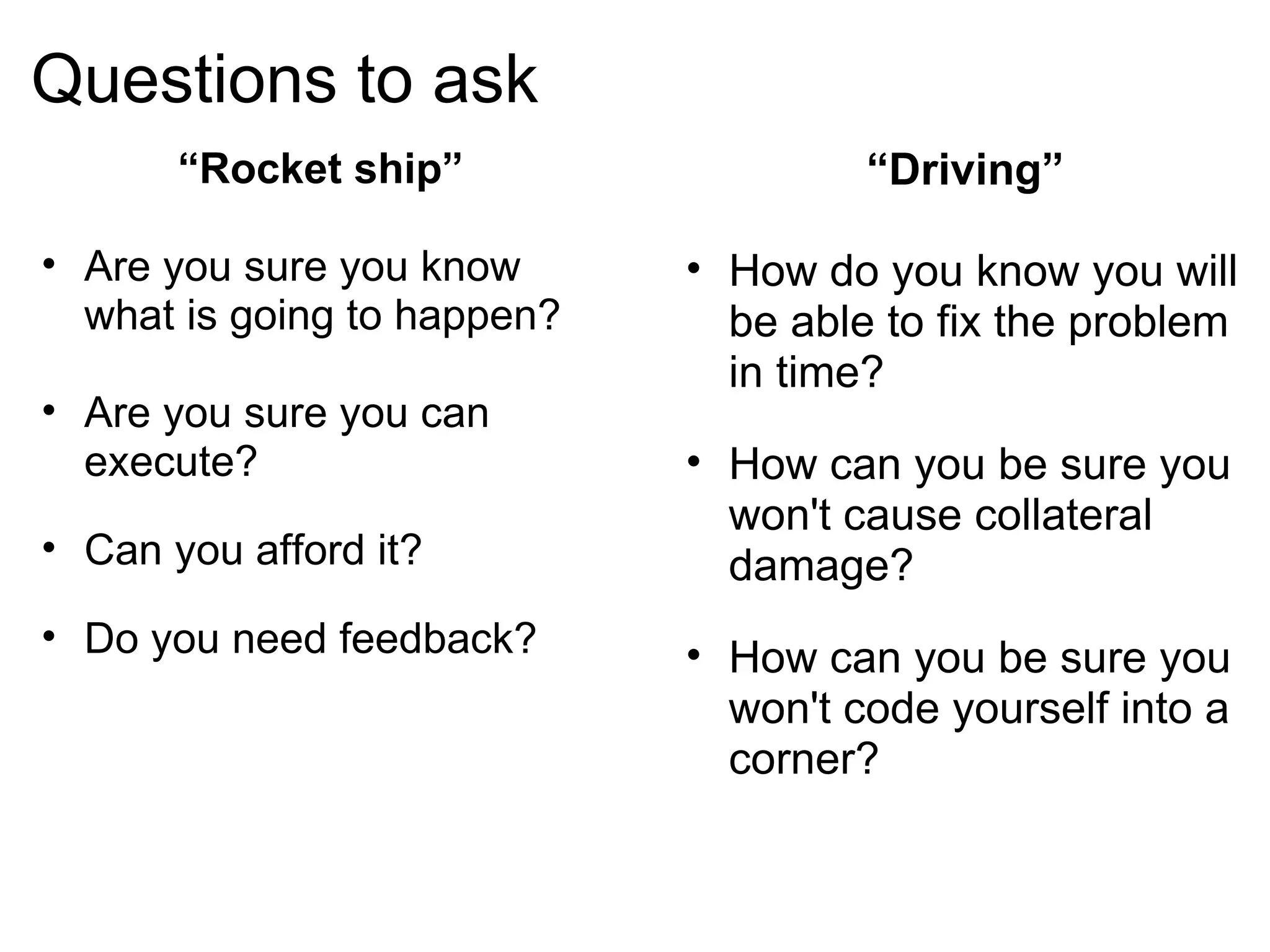 Questions to ask

“Rocket ship”

• Are you sure you know what is going to happen?

• Are you sure you can execute?

• Can you afford it?

• Do you need feedback?

“Driving”

• How do you know you will be able to fix the problem in time?

• How can you be sure you won't cause collateral damage?

• How can you be sure you won't code yourself into a corner?